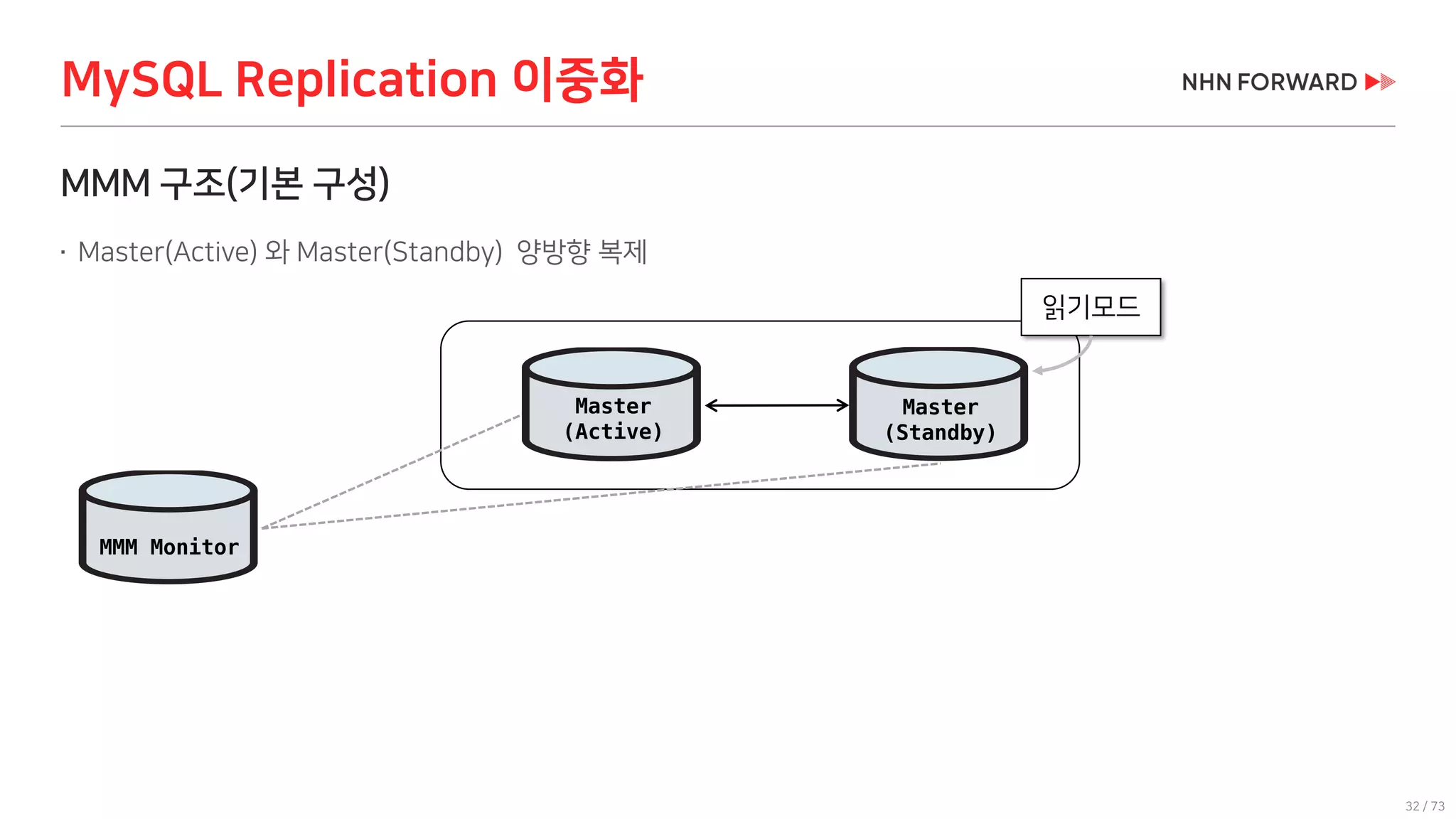 MySQL Replication 이중화

NHN FORWARD

MMM 구조(기본 구성)

· Master(Active) 와 Master(Standby) 양방향 복제

읽기모드

Master (Active)

Master (Standby)

MMM Monitor

32 / 73